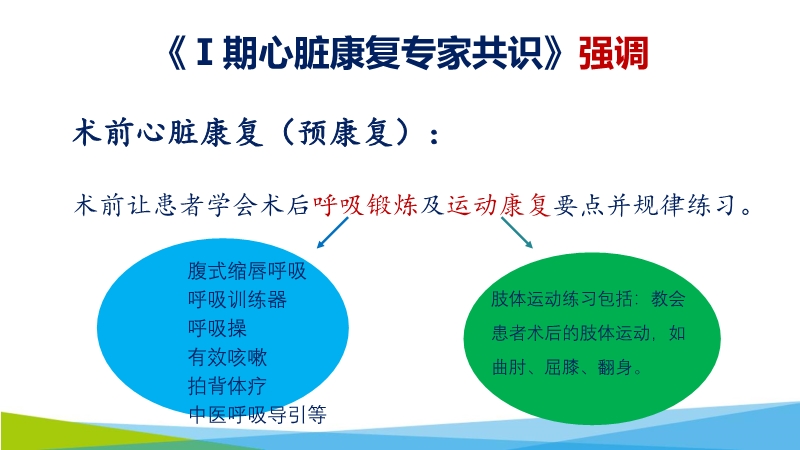 《Ⅰ期心脏康复专家共识》强调

术前心脏康复（预康复）：

术前让患者学会术后呼吸锻炼及运动康复要点并规律练习。

腹式缩唇呼吸
呼吸训练器
呼吸操
有效咳嗽
拍背体疗
中医呼吸导引等

肢体运动练习包括：教会患者术后的肢体运动，如曲肘、屈膝、翻身。